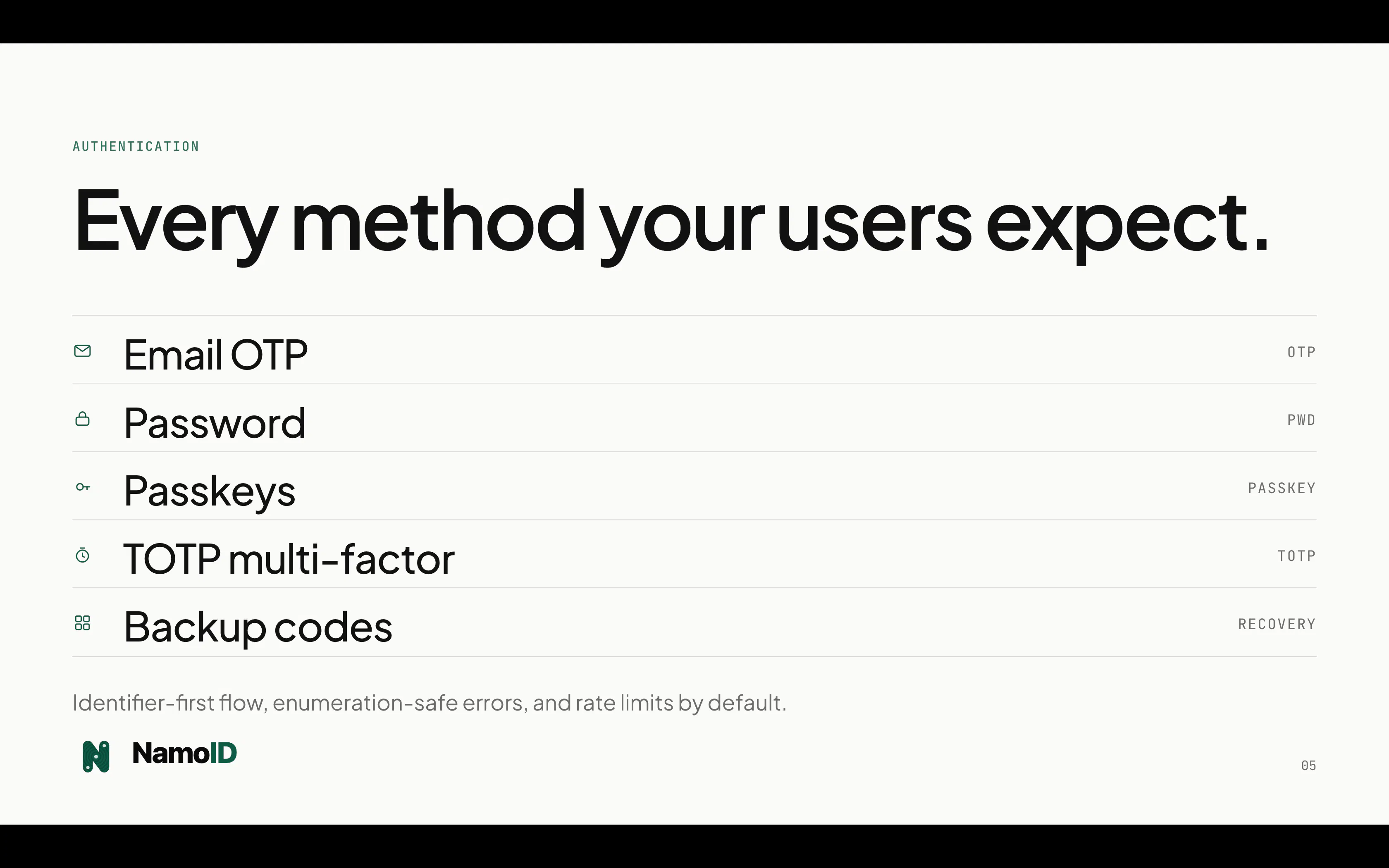 AUTHENTICATION

Every method your users expect.

Email OTP OTP

Password PWD

Passkeys PASSKEY

TOTP multi-factor TOTP

Backup codes RECOVERY

Identifier-first flow, enumeration-safe errors, and rate limits by default.

NamoID

05